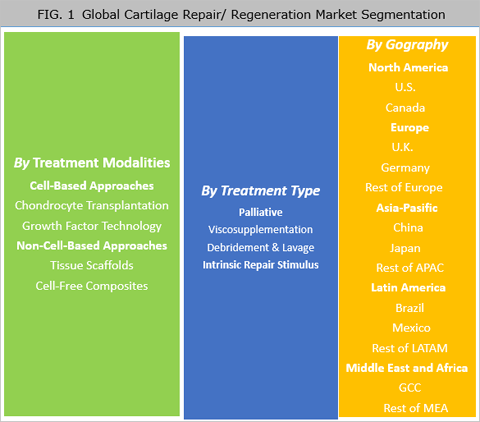 FIG. 1 Global Cartilage Repair/ Regeneration Market Segmentation

By Treatment Modalities
Cell-Based Approaches
Chondrocyte Transplantation
Growth Factor Technology
Non-Cell-Based Approaches
Tissue Scaffolds
Cell-Free Composites

By Treatment Type
Palliative
Viscosupplementation
Debridement & Lavage
Intrinsic Repair Stimulus

By Gography
North America
U.S.
Canada
Europe
U.K.
Germany
Rest of Europe
Asia-Pasific
China
Japan
Rest of APAC
Latin America
Brazil
Mexico
Rest of LATAM
Middle East and Africa
GCC
Rest of MEA